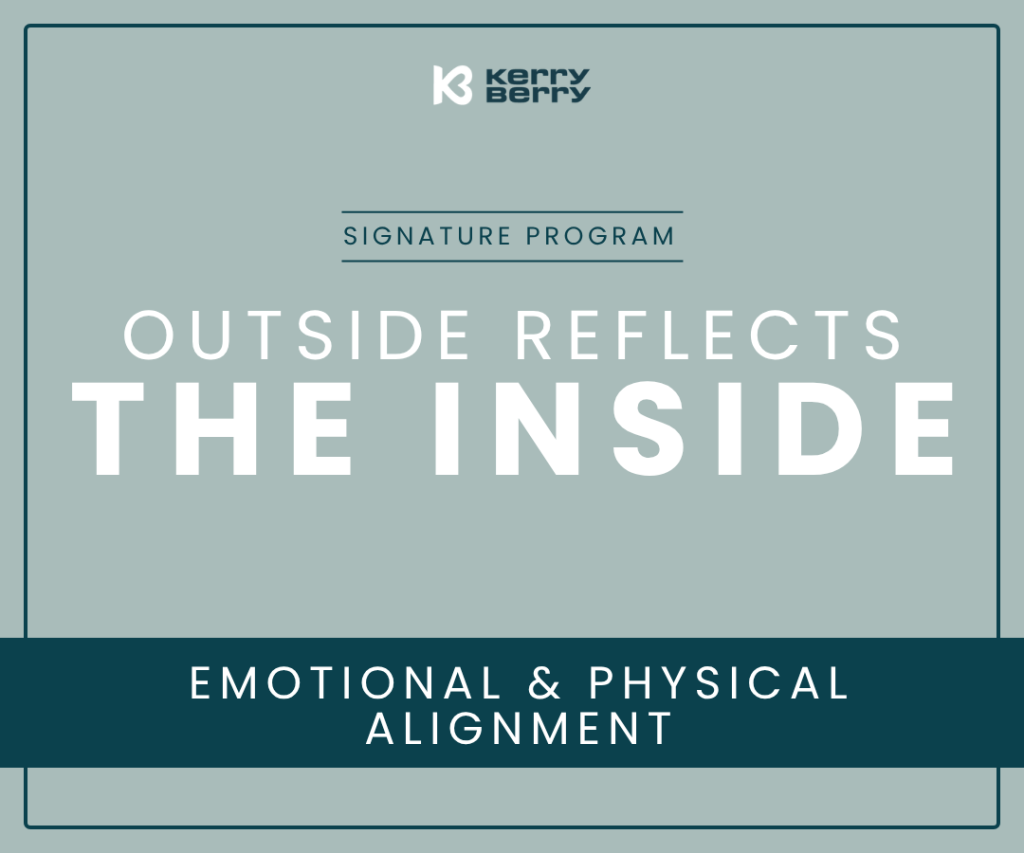 Kerry Berry

SIGNATURE PROGRAM

OUTSIDE REFLECTS
THE INSIDE

EMOTIONAL & PHYSICAL ALIGNMENT